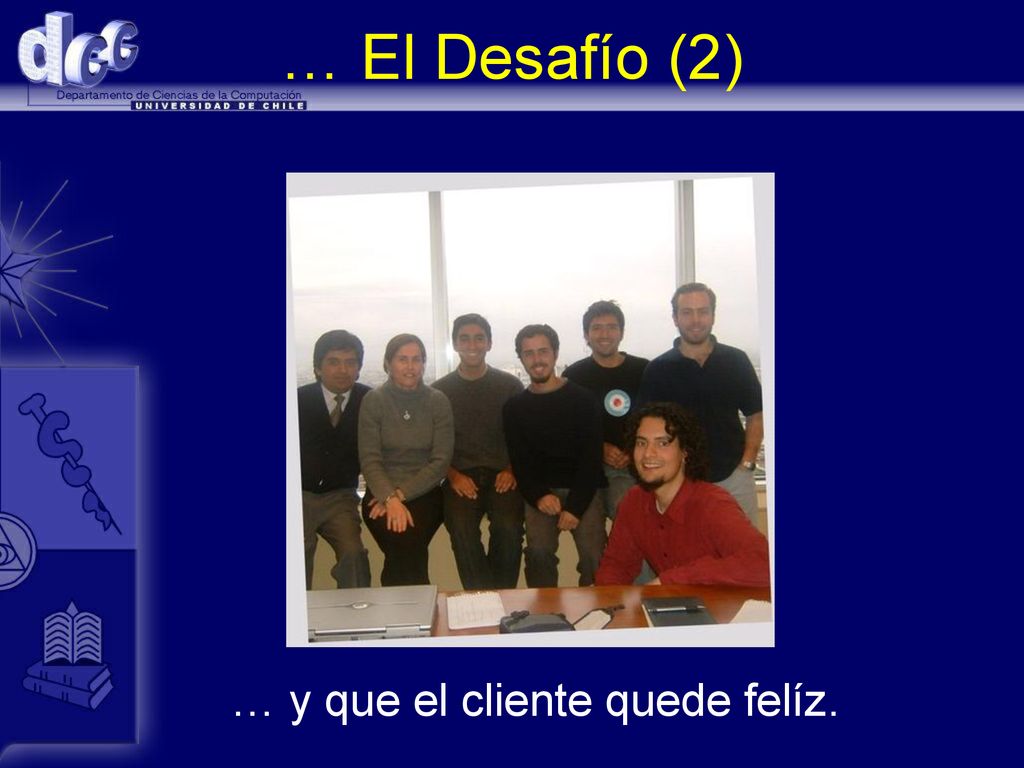 dcc
Departamento de Ciencias de la Computación
UNIVERSIDAD DE CHILE

… El Desafío (2)

… y que el cliente quede felíz.